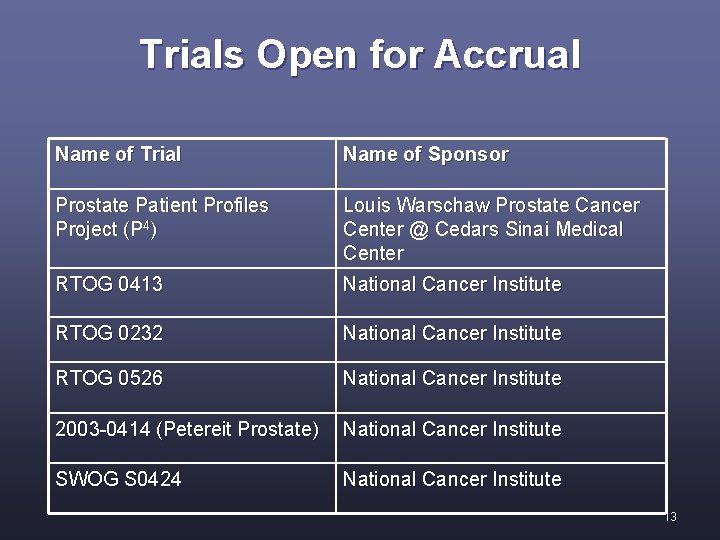 Trials Open for Accrual

| Name of Trial | Name of Sponsor |
|---|---|
| Prostate Patient Profiles Project ($P^4$) | Louis Warschaw Prostate Cancer Center @ Cedars Sinai Medical Center |
| RTOG 0413 | National Cancer Institute |
| RTOG 0232 | National Cancer Institute |
| RTOG 0526 | National Cancer Institute |
| 2003-0414 (Petereit Prostate) | National Cancer Institute |
| SWOG S0424 | National Cancer Institute |

13